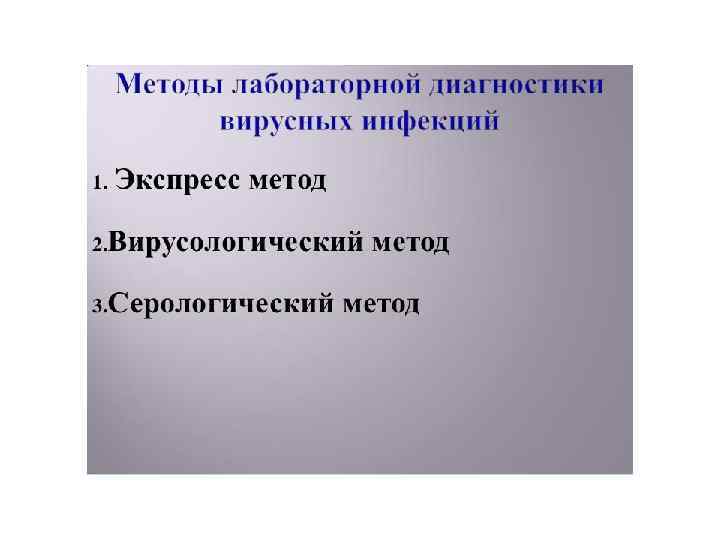 Методы лабораторной диагностики вирусных инфекций

1. Экспресс метод

2.Вирусологический метод

3.Серологический метод